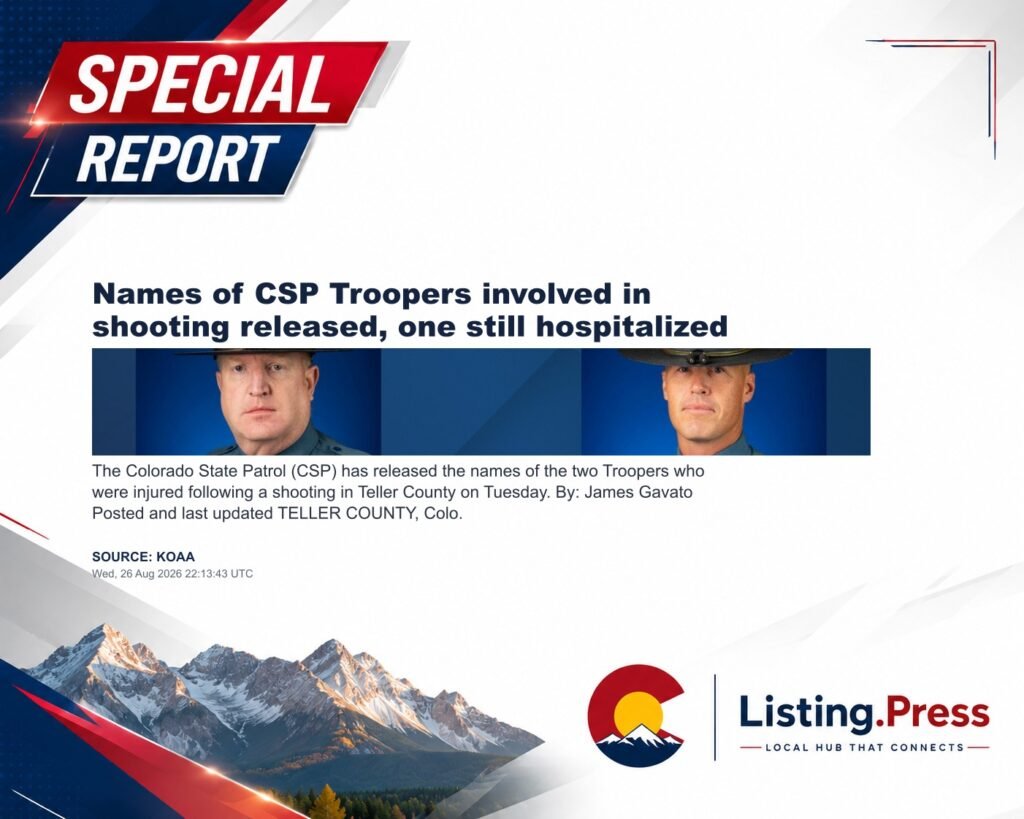 SPECIAL
REPORT

Names of CSP Troopers involved in shooting released, one still hospitalized

The Colorado State Patrol (CSP) has released the names of the two Troopers who were injured following a shooting in Teller County on Tuesday. By: James Gavato Posted and last updated TELLER COUNTY, Colo.

SOURCE: KOAA
Wed, 26 Aug 2026 22:13:43 UTC

Listing.Press
LOCAL HUB THAT CONNECTS